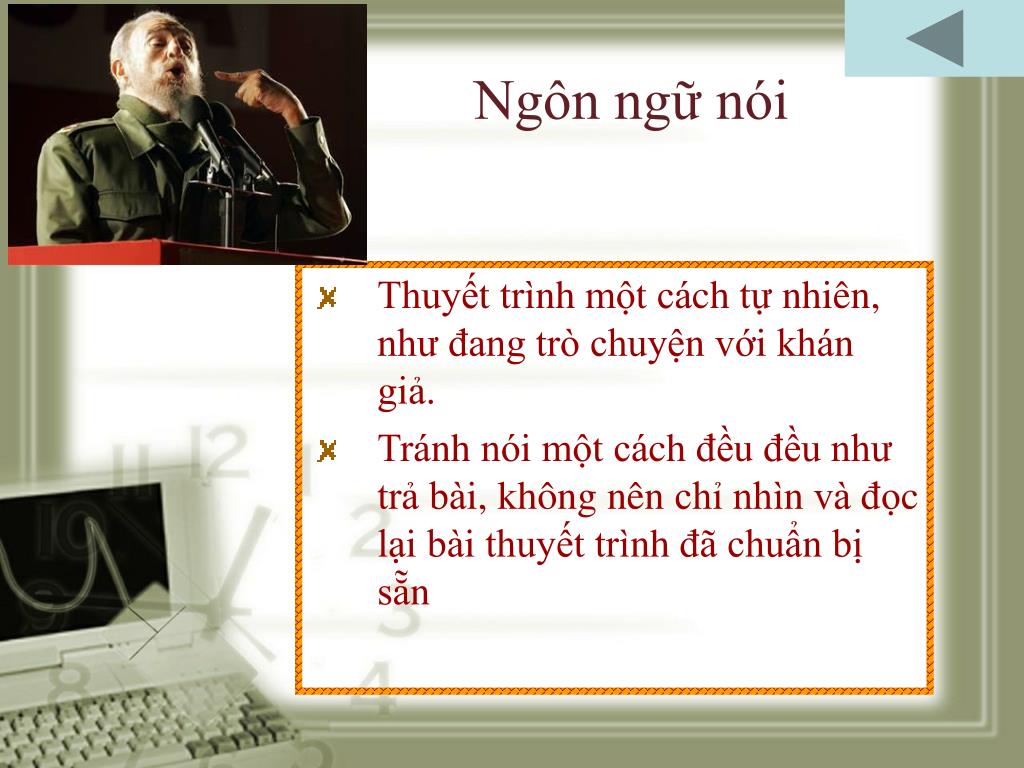 Ngôn ngữ nói

Thuyết trình một cách tự nhiên, như đang trò chuyện với khán giả.

Tránh nói một cách đều đều như trả bài, không nên chỉ nhìn và đọc lại bài thuyết trình đã chuẩn bị sẵn